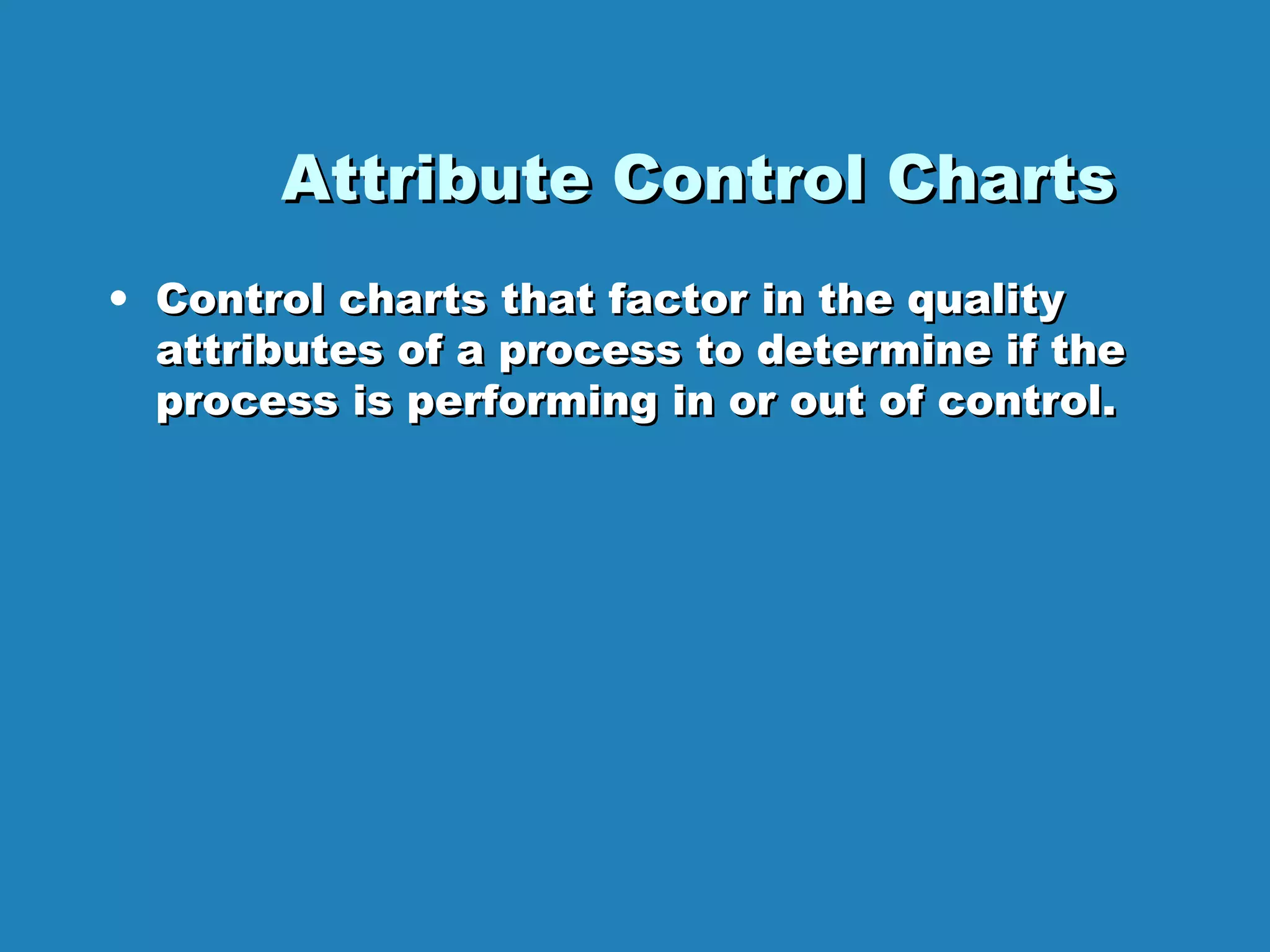 Attribute Control Charts

• Control charts that factor in the quality attributes of a process to determine if the process is performing in or out of control.